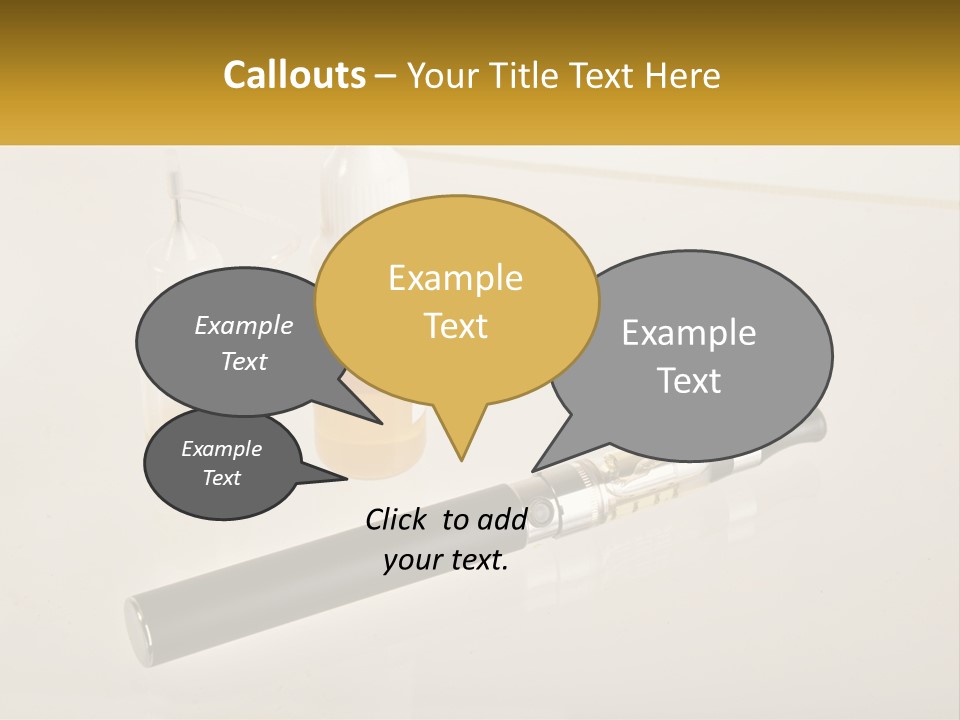 Callouts – Your Title Text Here

Example Text

Example Text

Example Text

Example Text

Click to add your text.